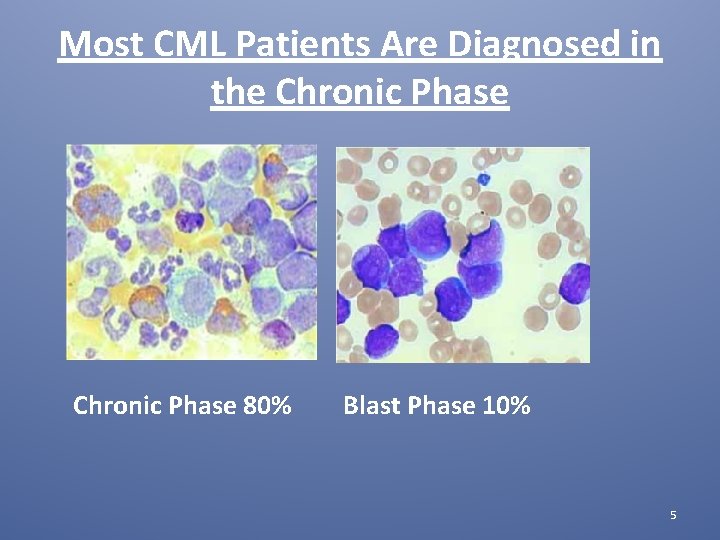 Most CML Patients Are Diagnosed in the Chronic Phase

Chronic Phase 80%

Blast Phase 10%

5